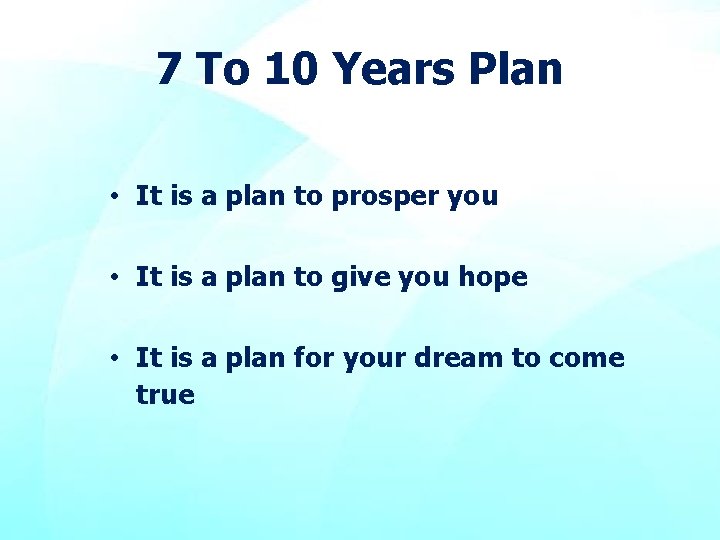 7 To 10 Years Plan

• It is a plan to prosper you

• It is a plan to give you hope

• It is a plan for your dream to come true